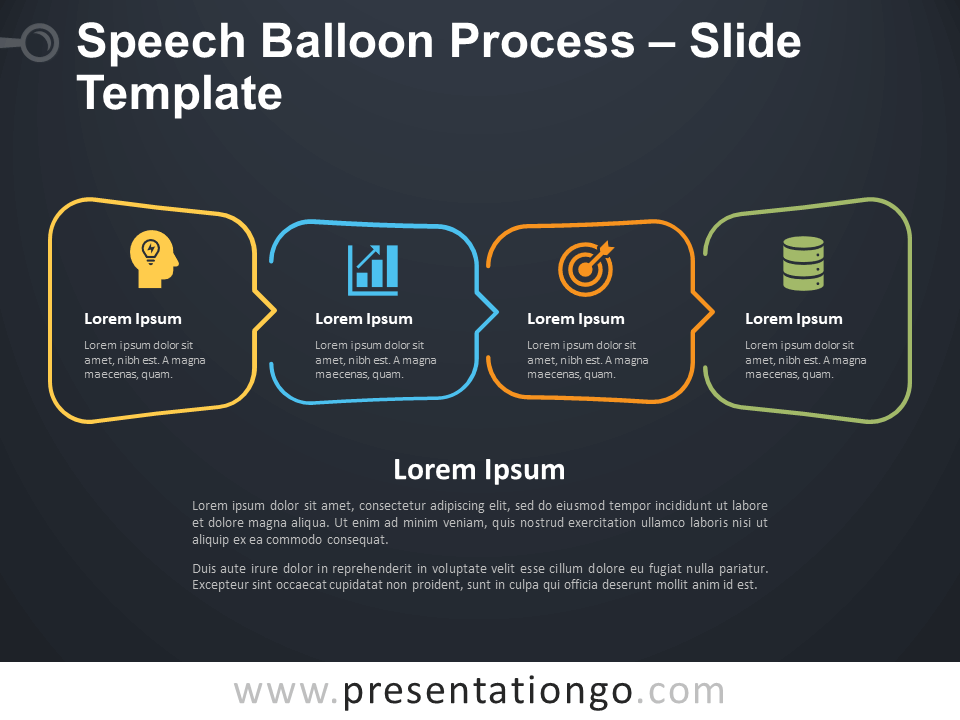 Speech Balloon Process – Slide Template

Lorem Ipsum

Lorem ipsum dolor sit amet, nibh est. A magna maecenas, quam.

Lorem Ipsum

Lorem ipsum dolor sit amet, nibh est. A magna maecenas, quam.

Lorem Ipsum

Lorem ipsum dolor sit amet, nibh est. A magna maecenas, quam.

Lorem Ipsum

Lorem ipsum dolor sit amet, nibh est. A magna maecenas, quam.

Lorem Ipsum

Lorem ipsum dolor sit amet, consectetur adipiscing elit, sed do eiusmod tempor incididunt ut labore et dolore magna aliqua. Ut enim ad minim veniam, quis nostrud exercitation ullamco laboris nisi ut aliquip ex ea commodo consequat.

Duis aute irure dolor in reprehenderit in voluptate velit esse cillum dolore eu fugiat nulla pariatur. Excepteur sint occaecat cupidatat non proident, sunt in culpa qui officia deserunt mollit anim id est.

www.presentationgo.com